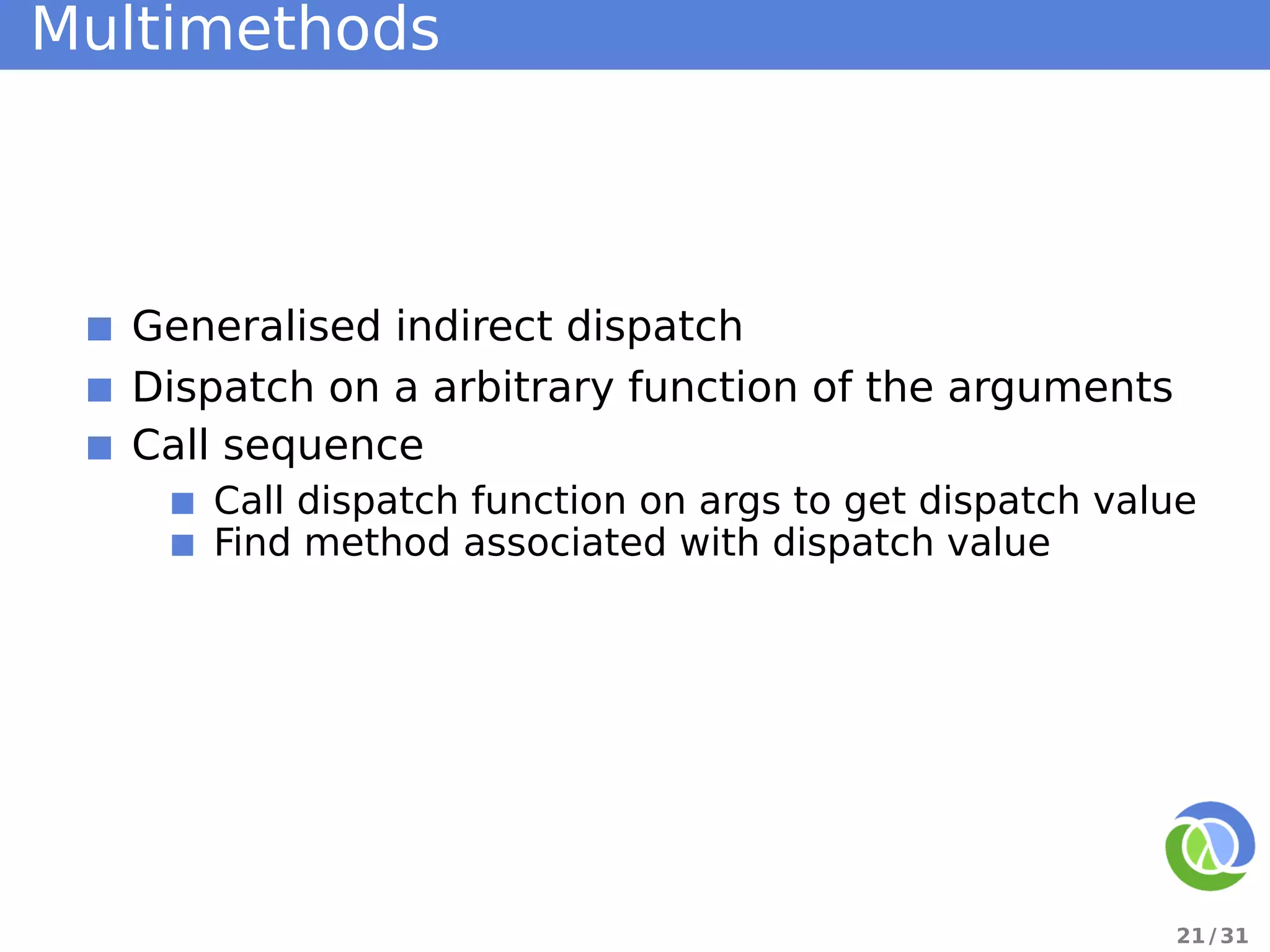 Multimethods

- Generalised indirect dispatch
- Dispatch on a arbitrary function of the arguments
- Call sequence
  - Call dispatch function on args to get dispatch value
  - Find method associated with dispatch value

21/31